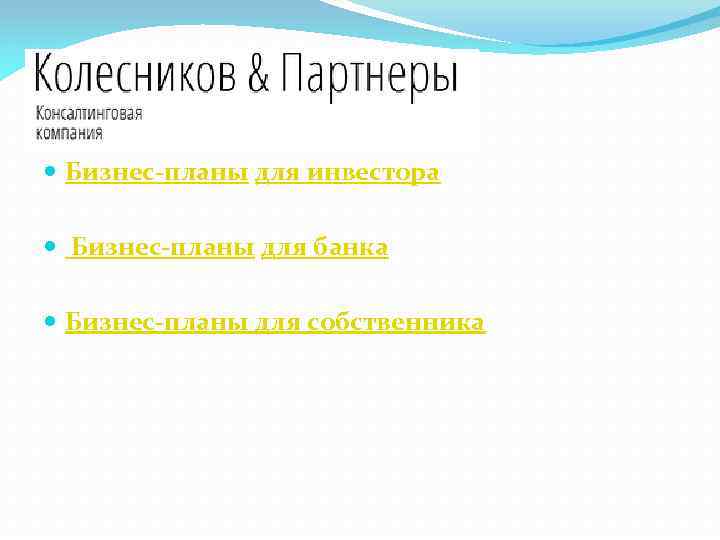 Колесников & Партнеры
Консалтинговая компания

Бизнес-планы для инвестора

Бизнес-планы для банка

Бизнес-планы для собственника